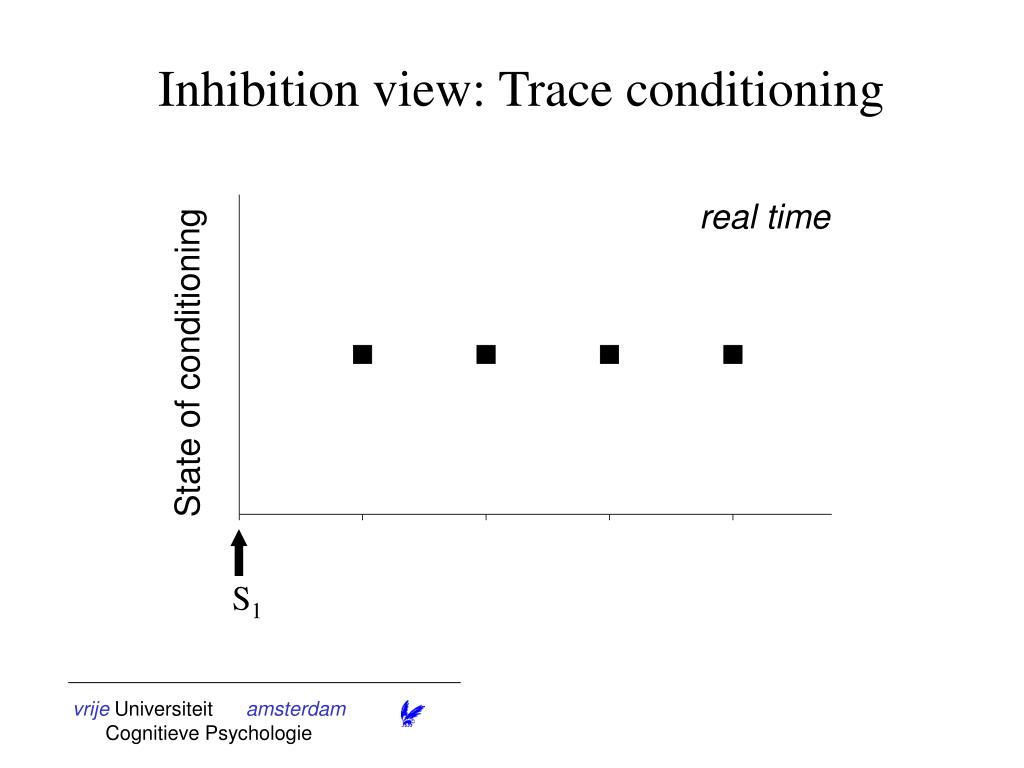 Inhibition view: Trace conditioning

State of conditioning

real time

$S_1$

vrije Universiteit amsterdam
Cognitieve Psychologie